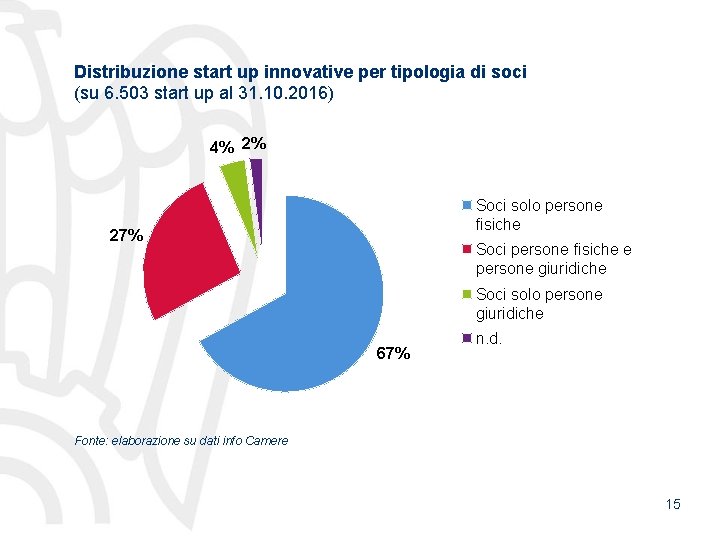 Distribuzione start up innovative per tipologia di soci
(su 6.503 start up al 31.10.2016)

4%
2%
27%
67%

Soci solo persone fisiche
Soci persone fisiche e persone giuridiche
Soci solo persone giuridiche
n.d.

Fonte: elaborazione su dati info Camere

15